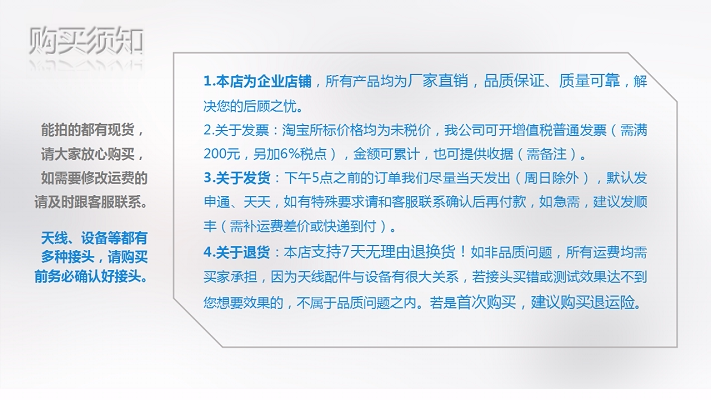 购买须知

能拍的都有现货，请大家放心购买，如需要修改运费的请及时跟客服联系。

天线、设备等都有多种接头，请购买前务必确认好接头。

1.本店为企业店铺，所有产品均为厂家直销，品质保证、质量可靠，解决您的后顾之忧。

2.关于发票：淘宝所标价格均为未税价，我公司可开增值税普通发票（需满200元，另加6%税点），金额可累计，也可提供收据（需备注）。

3.关于发货：下午5点之前的订单我们尽量当天发出（周日除外），默认发申通、天天，如有特殊要求请和客服联系确认后再付款，如急需，建议发顺丰（需补运费差价或快递到付）。

4.关于退货：本店支持7天无理由退换货！如非品质问题，所有运费均需买家承担，因为天线配件与设备有很大关系，若接头买错或测试效果达不到您想要效果的，不属于品质问题之内。若是首次购买，建议购买退运险。